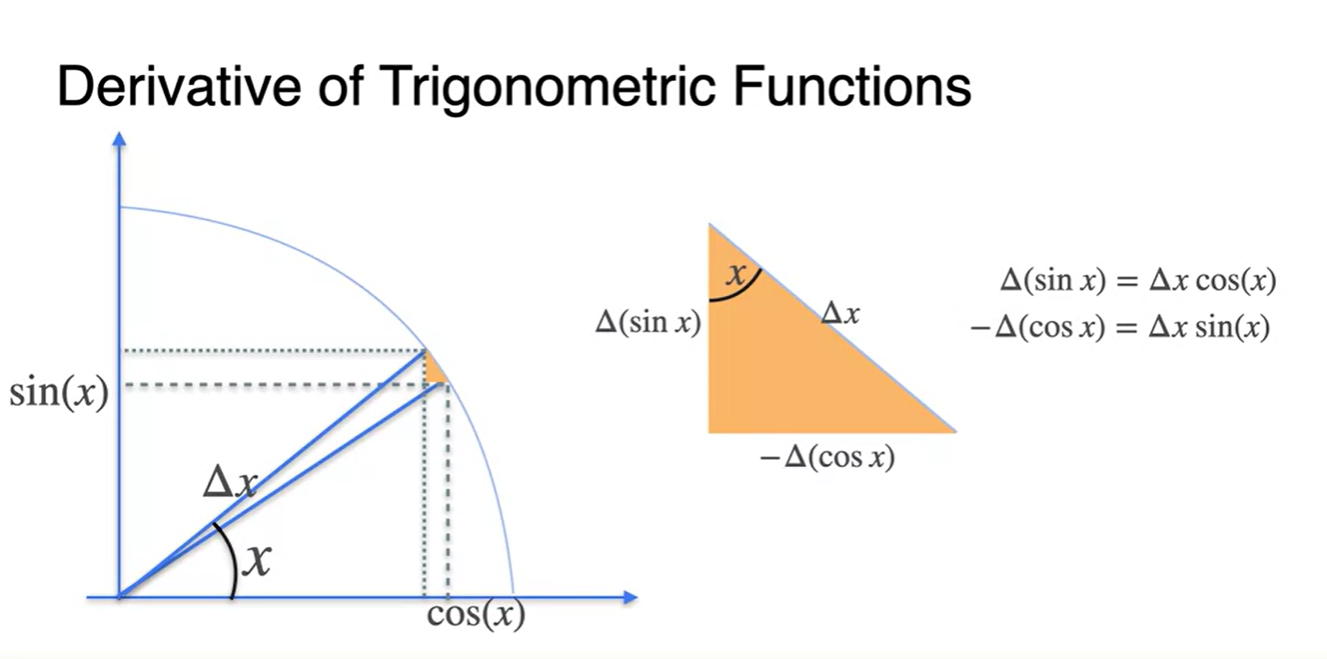 Derivative of Trigonometric Functions

$\sin(x)$

$\Delta x$

$x$

$\cos(x)$

$x$

$\Delta(\sin x)$

$\Delta x$

$-\Delta(\cos x)$

$\Delta(\sin x) = \Delta x \cos(x)$
$-\Delta(\cos x) = \Delta x \sin(x)$